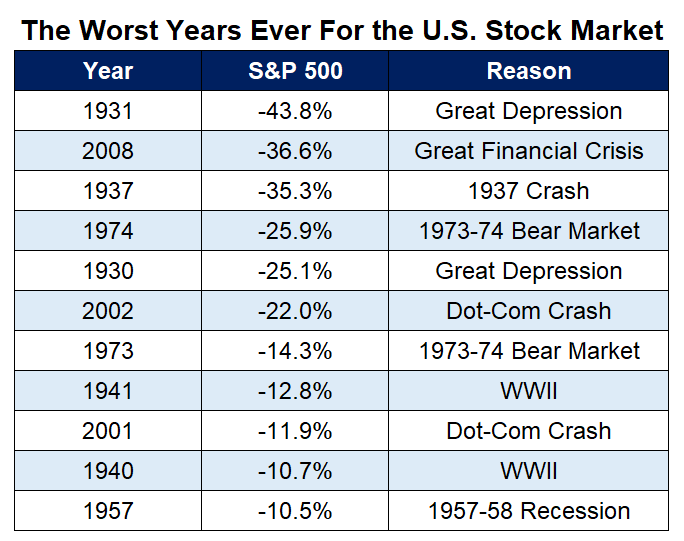 The Worst Years Ever For the U.S. Stock Market

| Year | S&P 500 | Reason |
|---|---|---|
| 1931 | -43.8% | Great Depression |
| 2008 | -36.6% | Great Financial Crisis |
| 1937 | -35.3% | 1937 Crash |
| 1974 | -25.9% | 1973-74 Bear Market |
| 1930 | -25.1% | Great Depression |
| 2002 | -22.0% | Dot-Com Crash |
| 1973 | -14.3% | 1973-74 Bear Market |
| 1941 | -12.8% | WWII |
| 2001 | -11.9% | Dot-Com Crash |
| 1940 | -10.7% | WWII |
| 1957 | -10.5% | 1957-58 Recession |